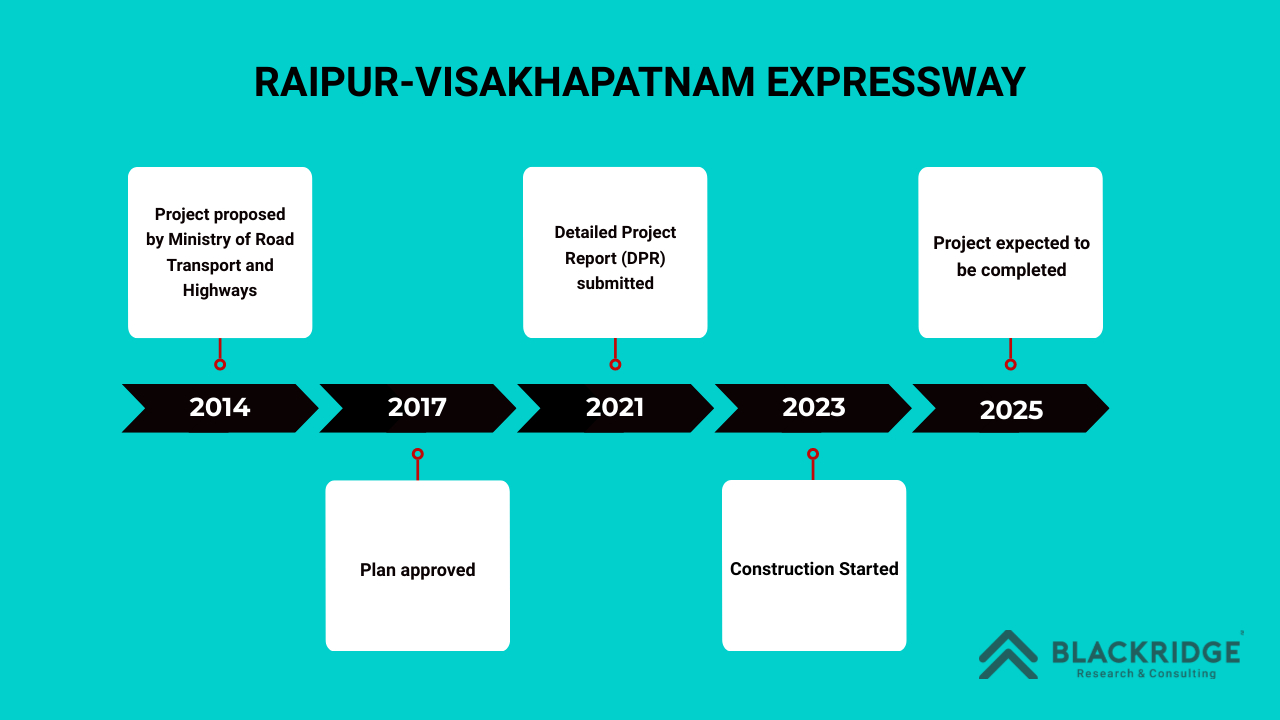 RAIPUR-VISAKHAPATNAM EXPRESSWAY

Project proposed by Ministry of Road Transport and Highways

2014

2017

Plan approved

Detailed Project Report (DPR) submitted

2021

2023

Construction Started

Project expected to be completed

2025

BLACKRIDGE
Research & Consulting